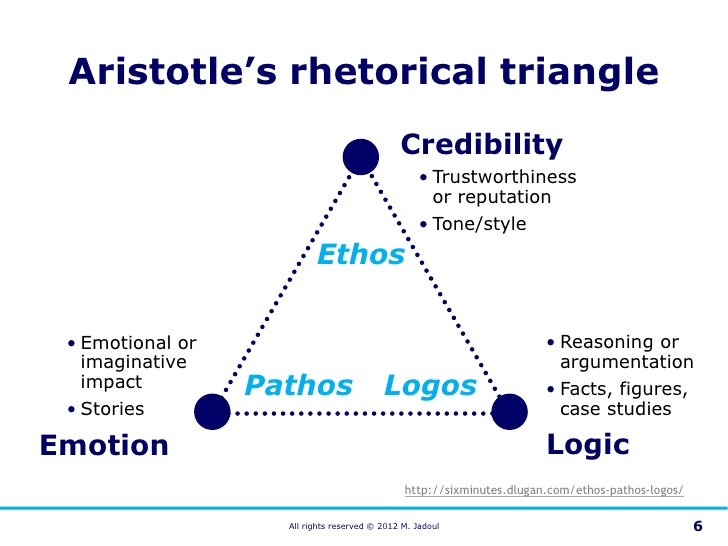 Aristotle's rhetorical triangle

Credibility

• Trustworthiness or reputation
• Tone/style

Ethos

• Emotional or imaginative impact
• Stories

Pathos

Logos

• Reasoning or argumentation
• Facts, figures, case studies

Emotion

Logic

http://sixminutes.dlugan.com/ethos-pathos-logos/

All rights reserved © 2012 M. Jadoul

6